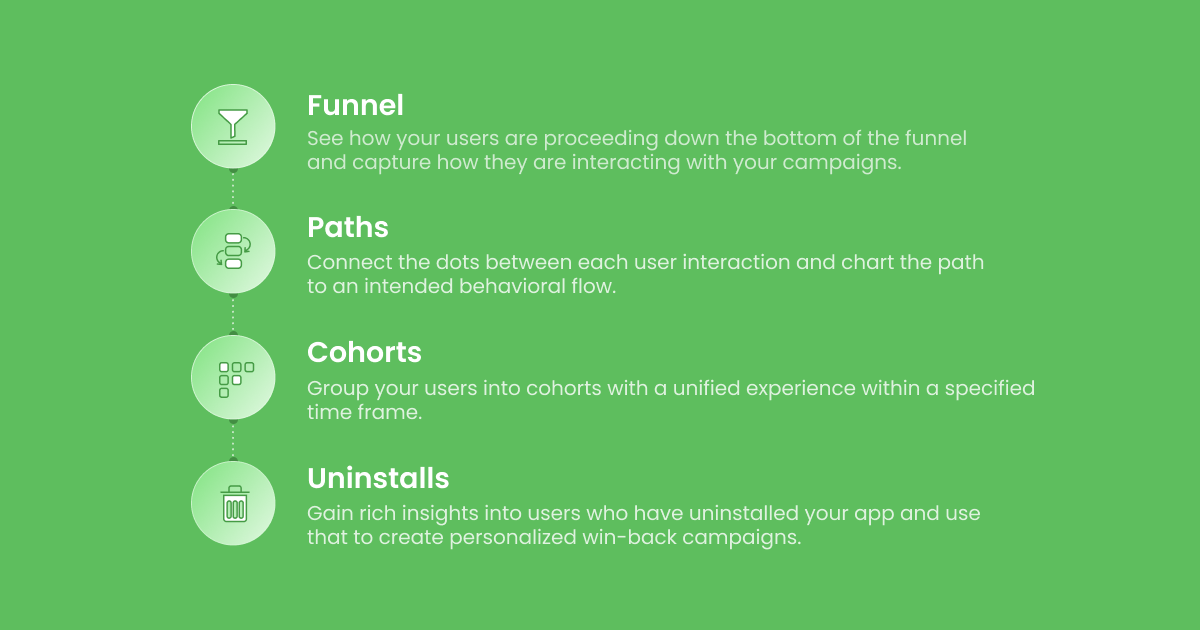 Funnel
See how your users are proceeding down the bottom of the funnel and capture how they are interacting with your campaigns.

Paths
Connect the dots between each user interaction and chart the path to an intended behavioral flow.

Cohorts
Group your users into cohorts with a unified experience within a specified time frame.

Uninstalls
Gain rich insights into users who have uninstalled your app and use that to create personalized win-back campaigns.